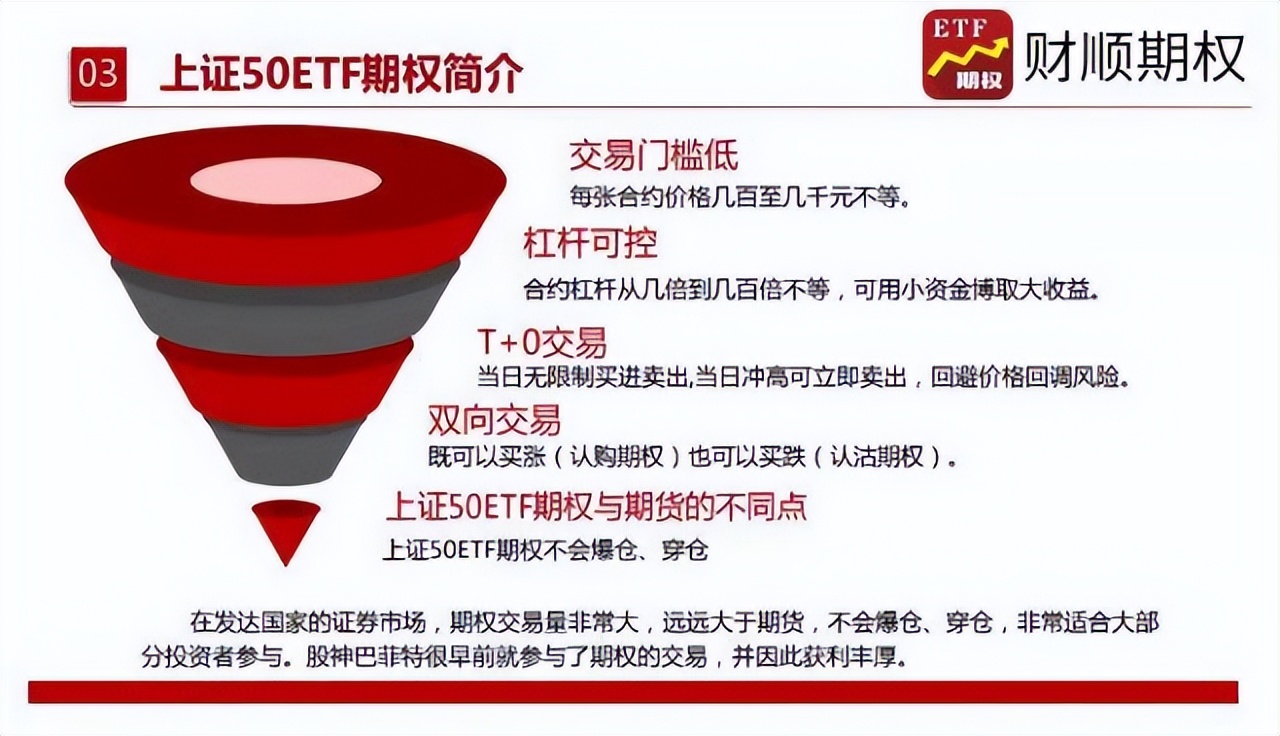 03 上证50ETF期权简介

ETF 期权 财顺期权

交易门槛低
每张合约价格几百至几千元不等。

杠杆可控
合约杠杆从几倍到几百倍不等，可用小资金博取大收益。

T+0交易
当日无限制买进卖出,当日冲高可立即卖出，回避价格回调风险。

双向交易
既可以买涨（认购期权）也可以买跌（认沽期权）。

上证50ETF期权与期货的不同点
上证50ETF期权不会爆仓、穿仓

在发达国家的证券市场，期权交易量非常大，远远大于期货，不会爆仓、穿仓，非常适合大部分投资者参与。股神巴菲特很早前就参与了期权的交易，并因此获利丰厚。